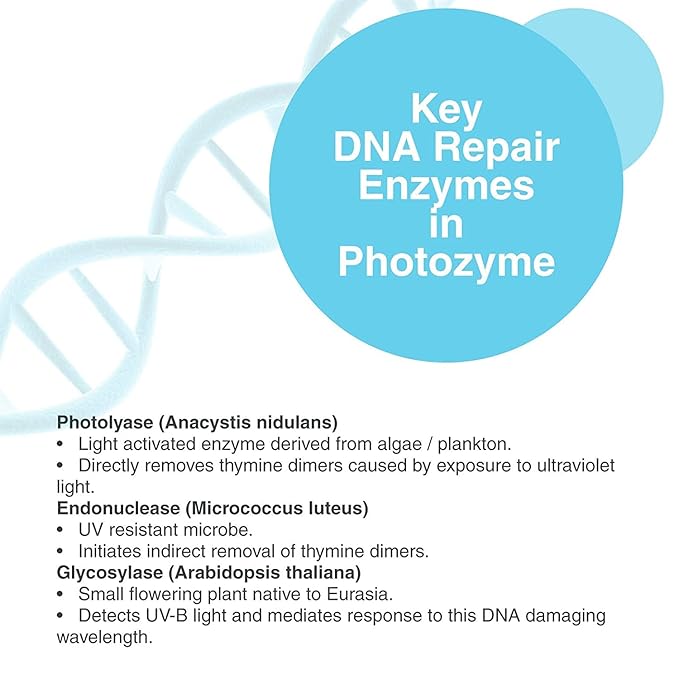 Key
DNA Repair
Enzymes
in
Photozyme

Photolyase (Anacystis nidulans)
• Light activated enzyme derived from algae / plankton.
• Directly removes thymine dimers caused by exposure to ultraviolet light.
Endonuclease (Micrococcus luteus)
• UV resistant microbe.
• Initiates indirect removal of thymine dimers.
Glycosylase (Arabidopsis thaliana)
• Small flowering plant native to Eurasia.
• Detects UV-B light and mediates response to this DNA damaging wavelength.